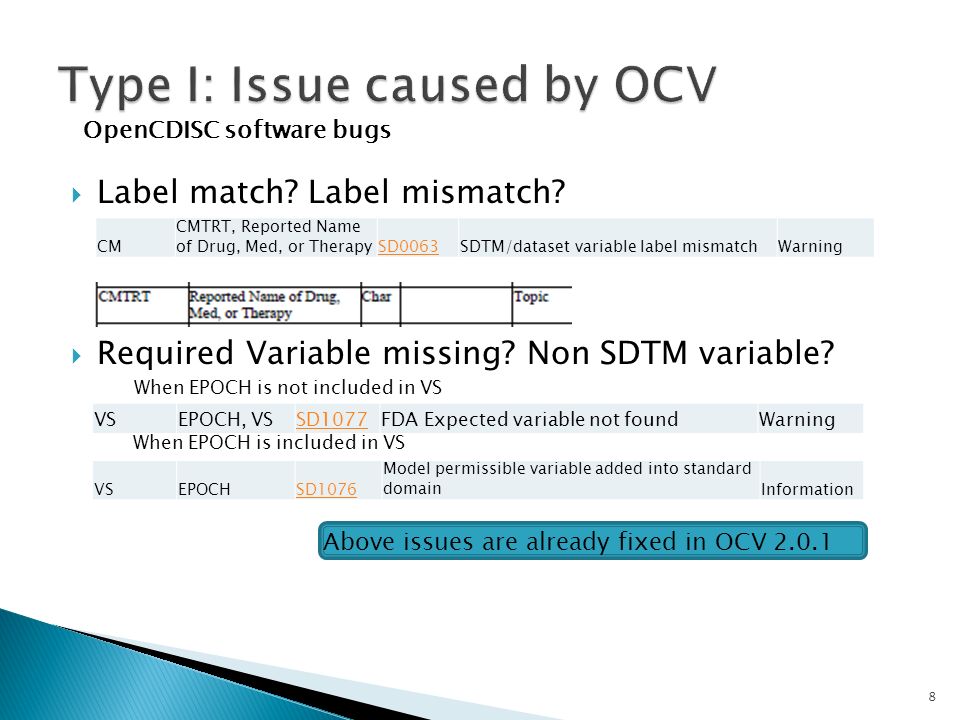 Type I: Issue caused by OCV

OpenCDISC software bugs

Label match? Label mismatch?

| CM | CMTRT, Reported Name of Drug, Med, or Therapy | SD0063 | SDTM/dataset variable label mismatch | Warning |
|---|---|---|---|---|

| CMTRT | Reported Name of Drug, Med, or Therapy | Char | | Topic |
|---|---|---|---|---|

Required Variable missing? Non SDTM variable?

When EPOCH is not included in VS

| VS | EPOCH, VS | SD1077 | FDA Expected variable not found | Warning |
|---|---|---|---|---|

When EPOCH is included in VS

| VS | EPOCH | SD1076 | Model permissible variable added into standard domain | Information |
|---|---|---|---|---|

Above issues are already fixed in OCV 2.0.1

8